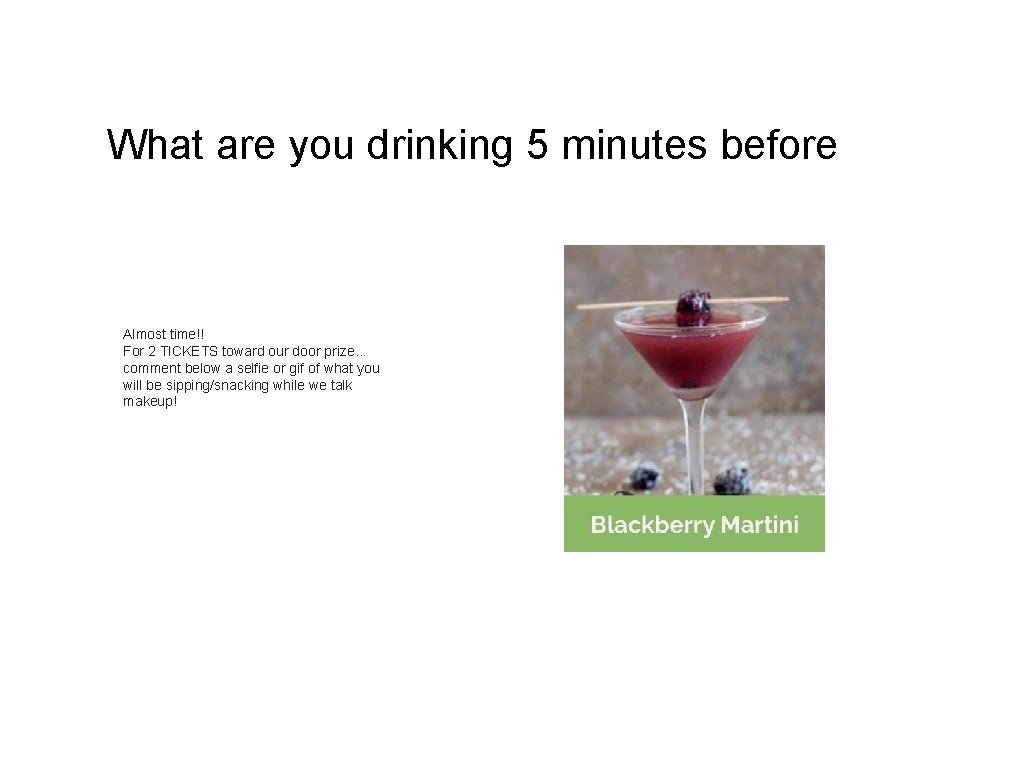 What are you drinking 5 minutes before

Almost time!!
For 2 TICKETS toward our door prize... comment below a selfie or gif of what you will be sipping/snacking while we talk makeup!

Blackberry Martini